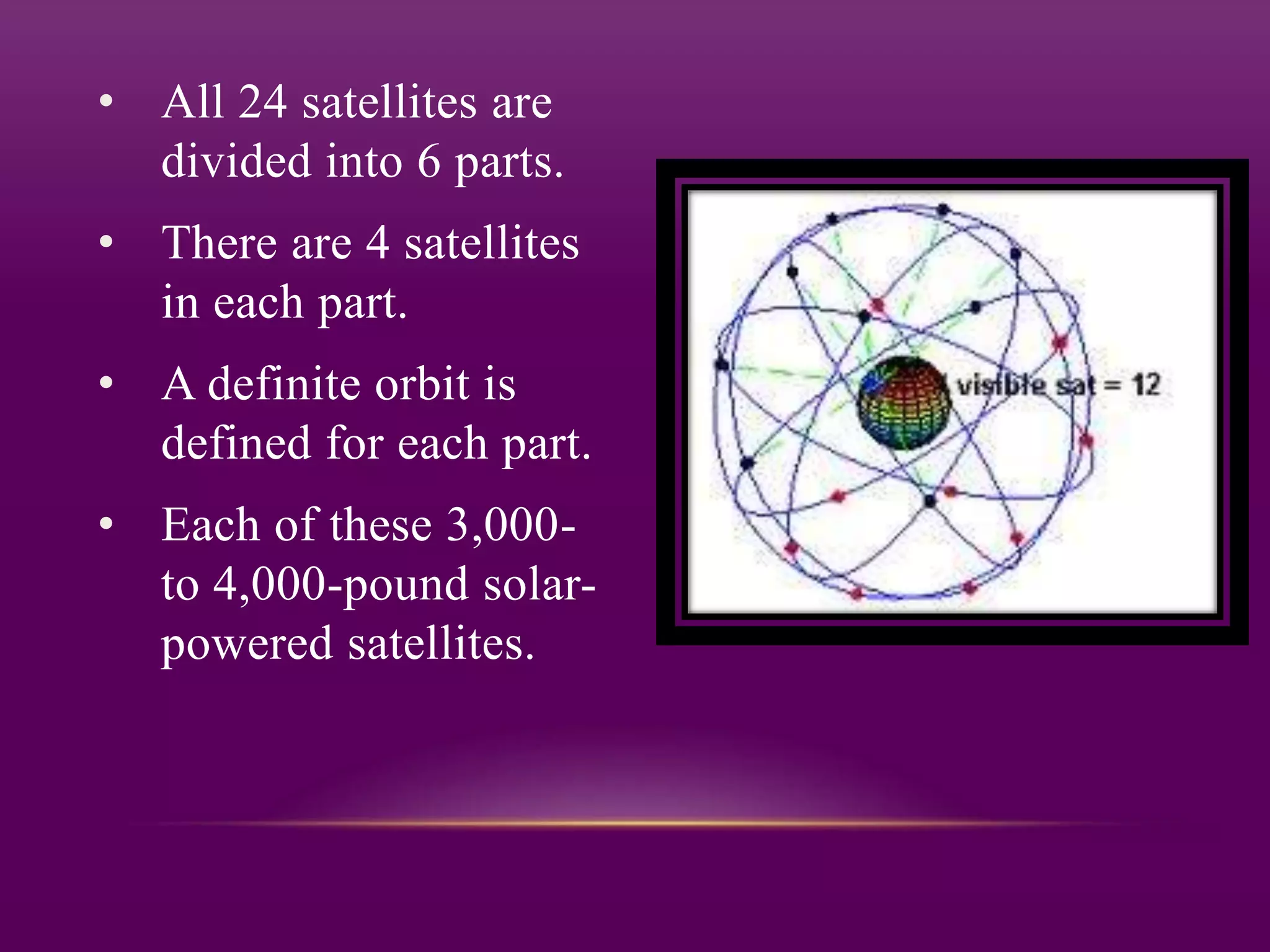 • All 24 satellites are divided into 6 parts.

• There are 4 satellites in each part.

• A definite orbit is defined for each part.

• Each of these 3,000- to 4,000-pound solar-powered satellites.

visible sat = 12